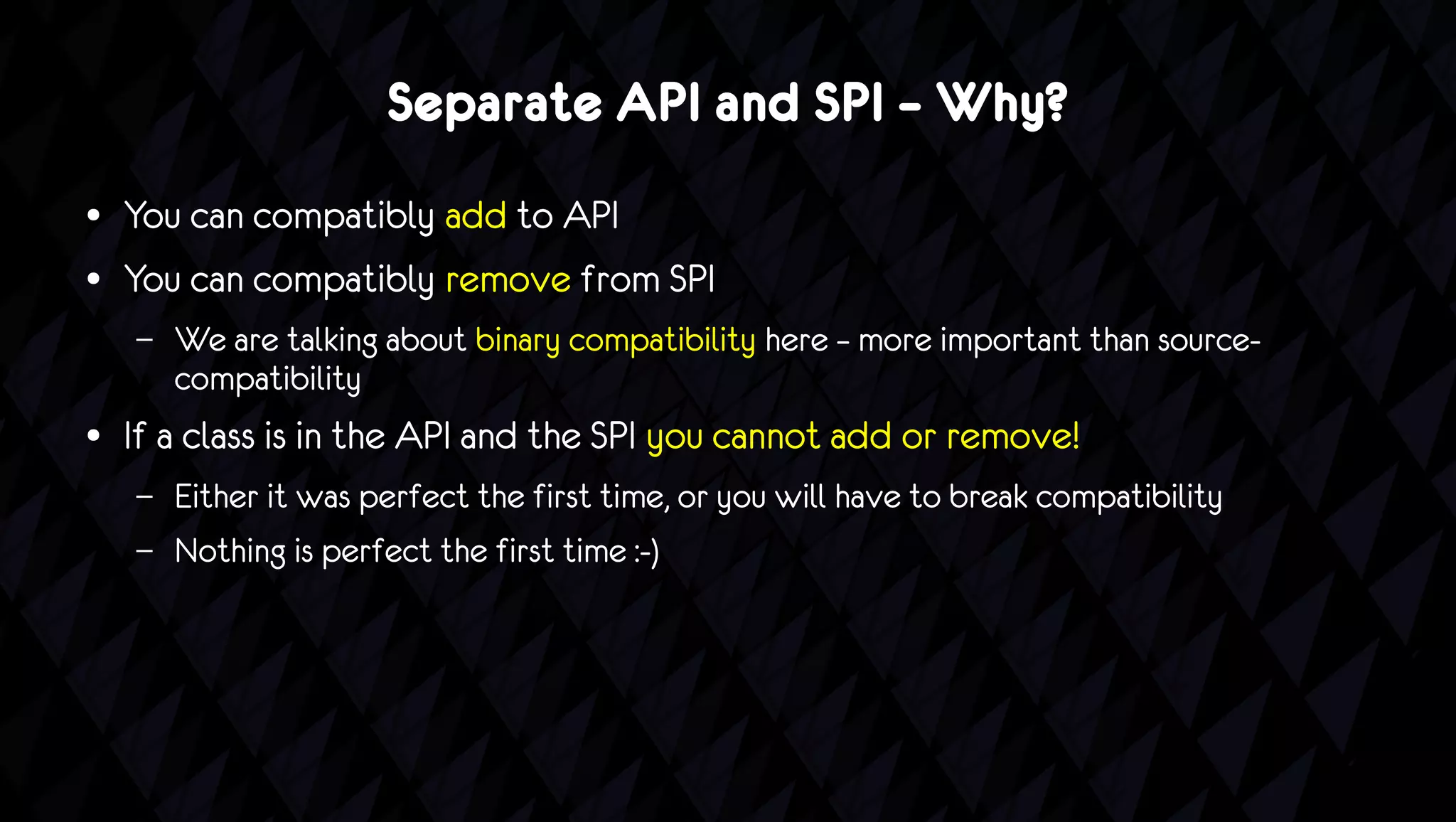 Separate API and SPI – Why?

• You can compatibly add to API
• You can compatibly remove from SPI
  – We are talking about binary compatibility here – more important than source-compatibility
• If a class is in the API and the SPI you cannot add or remove!
  – Either it was perfect the first time, or you will have to break compatibility
  – Nothing is perfect the first time :-)